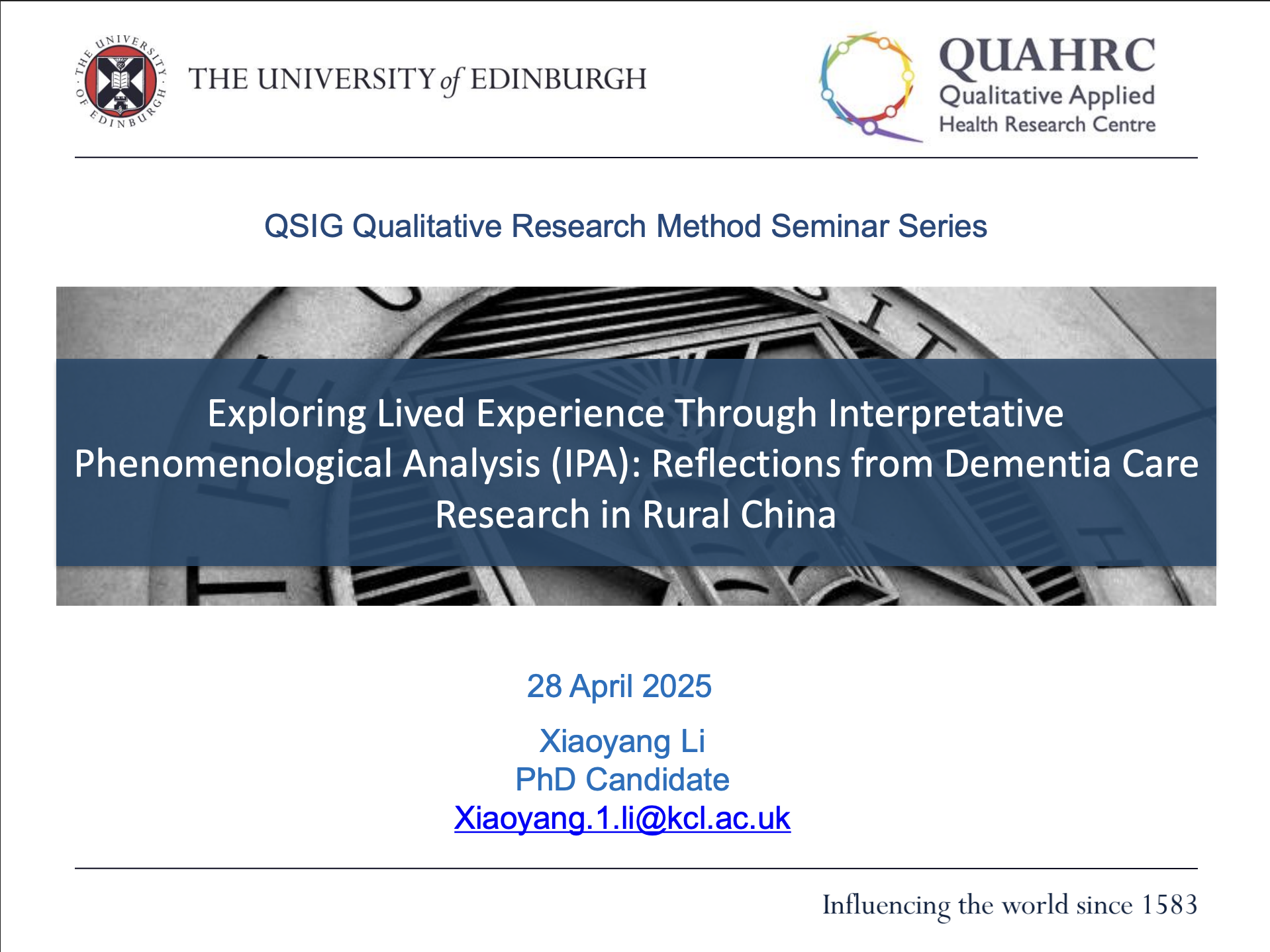 THE UNIVERSITY OF EDINBURGH

THE UNIVERSITY of EDINBURGH

QUAHRC
Qualitative Applied
Health Research Centre

QSIG Qualitative Research Method Seminar Series

Exploring Lived Experience Through Interpretative Phenomenological Analysis (IPA): Reflections from Dementia Care Research in Rural China

28 April 2025

Xiaoyang Li
PhD Candidate
Xiaoyang.1.li@kcl.ac.uk

Influencing the world since 1583